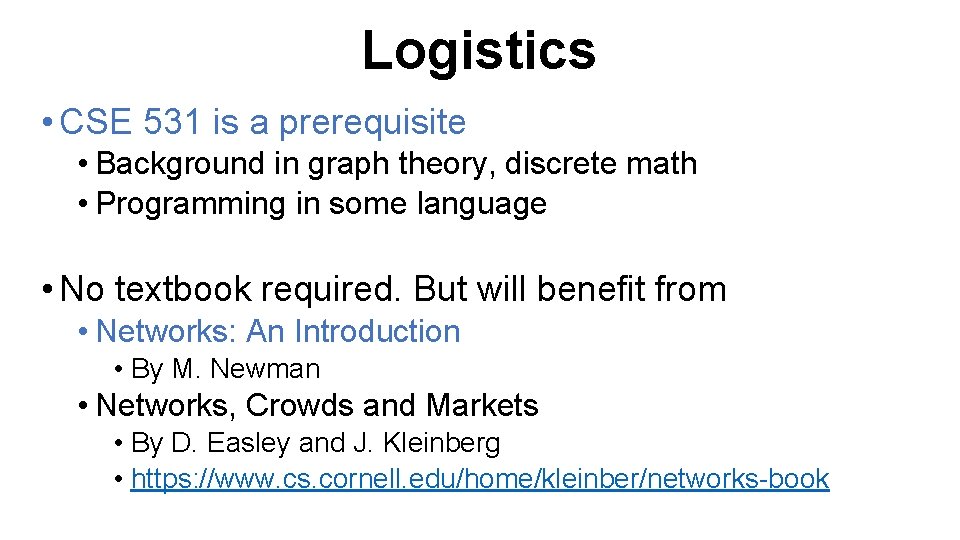 Logistics

• CSE 531 is a prerequisite
• Background in graph theory, discrete math
• Programming in some language

• No textbook required. But will benefit from
• Networks: An Introduction
• By M. Newman
• Networks, Crowds and Markets
• By D. Easley and J. Kleinberg
• https://www.cs.cornell.edu/home/kleinber/networks-book